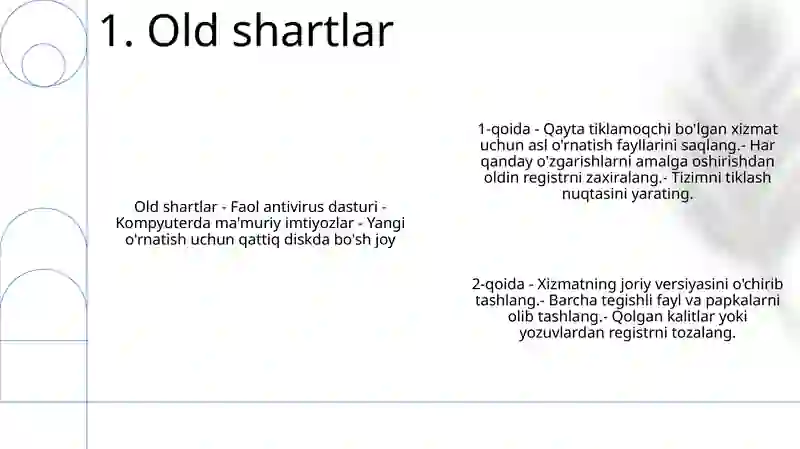 1. Old shartlar

Old shartlar - Faol antivirus dasturi - Kompyuterda ma'muriy imtiyozlar - Yangi o'rnatish uchun qattiq diskda bo'sh joy

1-qoida - Qayta tiklamoqchi bo'lgan xizmat uchun asl o'rnatish fayllarini saqlang.- Har qanday o'zgarishlarni amalga oshirishdan oldin registrni zaxiralang.- Tizimni tiklash nuqtasini yarating.

2-qoida - Xizmatning joriy versiyasini o'chirib tashlang.- Barcha tegishli fayl va papkalarni olib tashlang.- Qolgan kalitlar yoki yozuvlardan registrni tozalang.